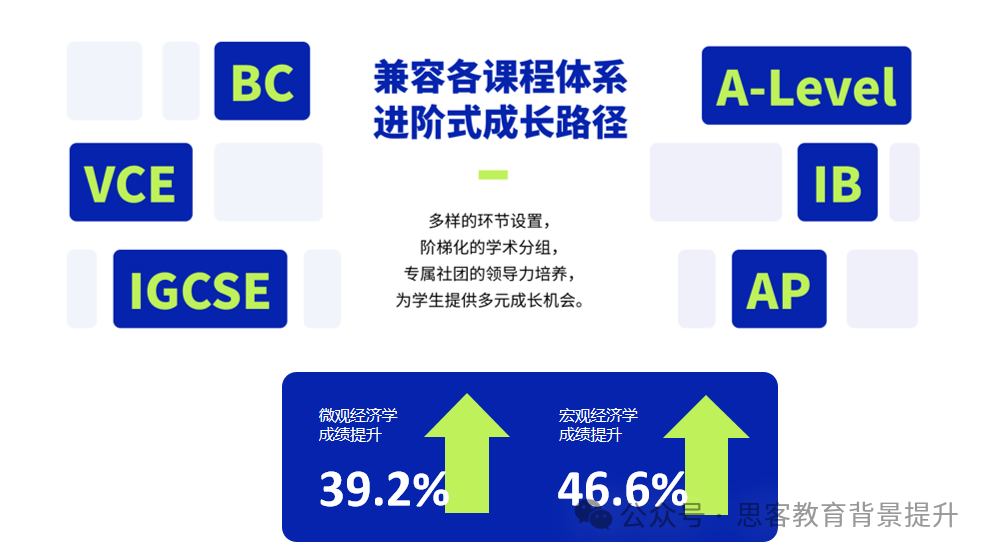 BC

VCE

IGCSE

兼容各课程体系
进阶式成长路径

多样的环节设置，
阶梯化的学术分组，
专属社团的领导力培养，
为学生提供多元成长机会。

A-Level

IB

AP

微观经济学
成绩提升

39.2%

宏观经济学
成绩提升

46.6%

公众号 · 思客教育背景提升